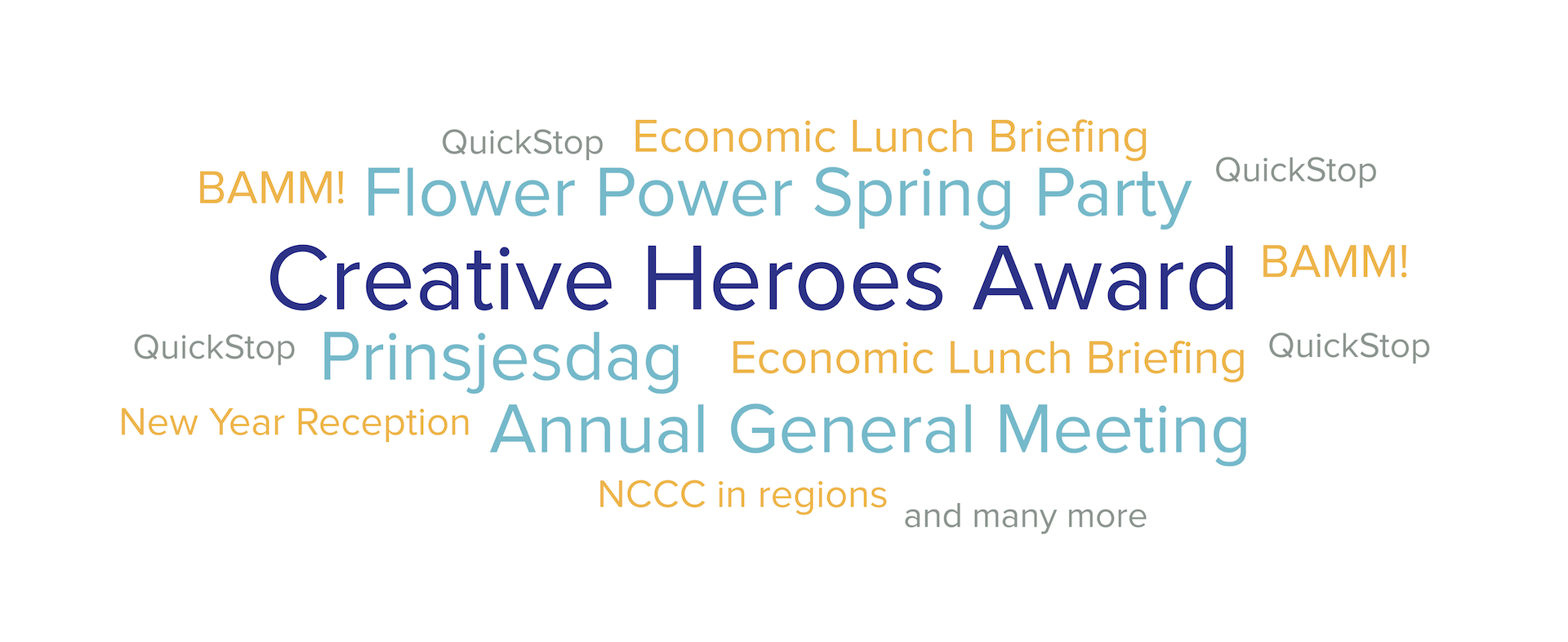 QuickStop Economic Lunch Briefing

BAMM! Flower Power Spring Party QuickStop

Creative Heroes Award BAMM!

QuickStop Prinsjesdag Economic Lunch Briefing QuickStop

New Year Reception Annual General Meeting

NCCC in regions and many more